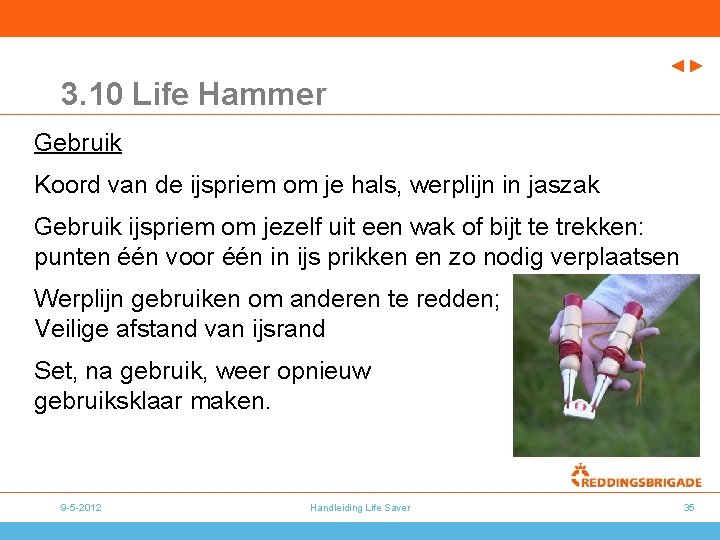 3.10 Life Hammer

Gebruik

Koord van de ijspriem om je hals, werplijn in jaszak

Gebruik ijspriem om jezelf uit een wak of bijt te trekken: punten één voor één in ijs prikken en zo nodig verplaatsen

Werplijn gebruiken om anderen te redden; Veilige afstand van ijsrand

Set, na gebruik, weer opnieuw gebruiksklaar maken.

REDDINGSBRIGADE

9-5-2012

Handleiding Life Saver

35